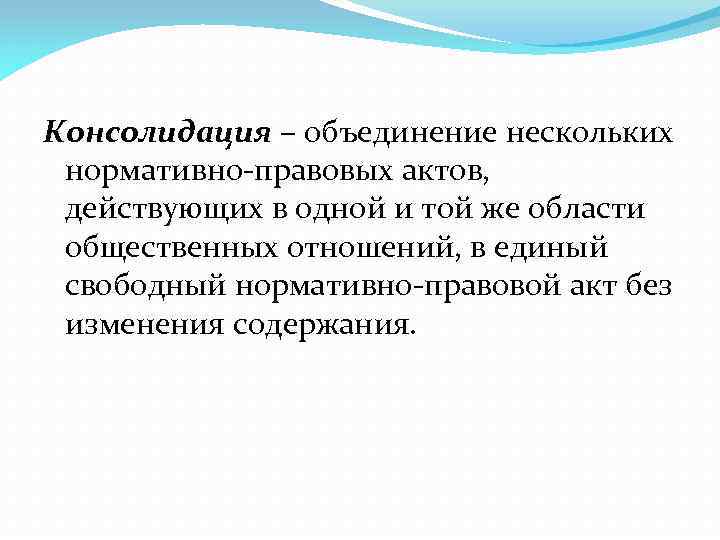 Консолидация – объединение нескольких нормативно-правовых актов, действующих в одной и той же области общественных отношений, в единый свободный нормативно-правовой акт без изменения содержания.